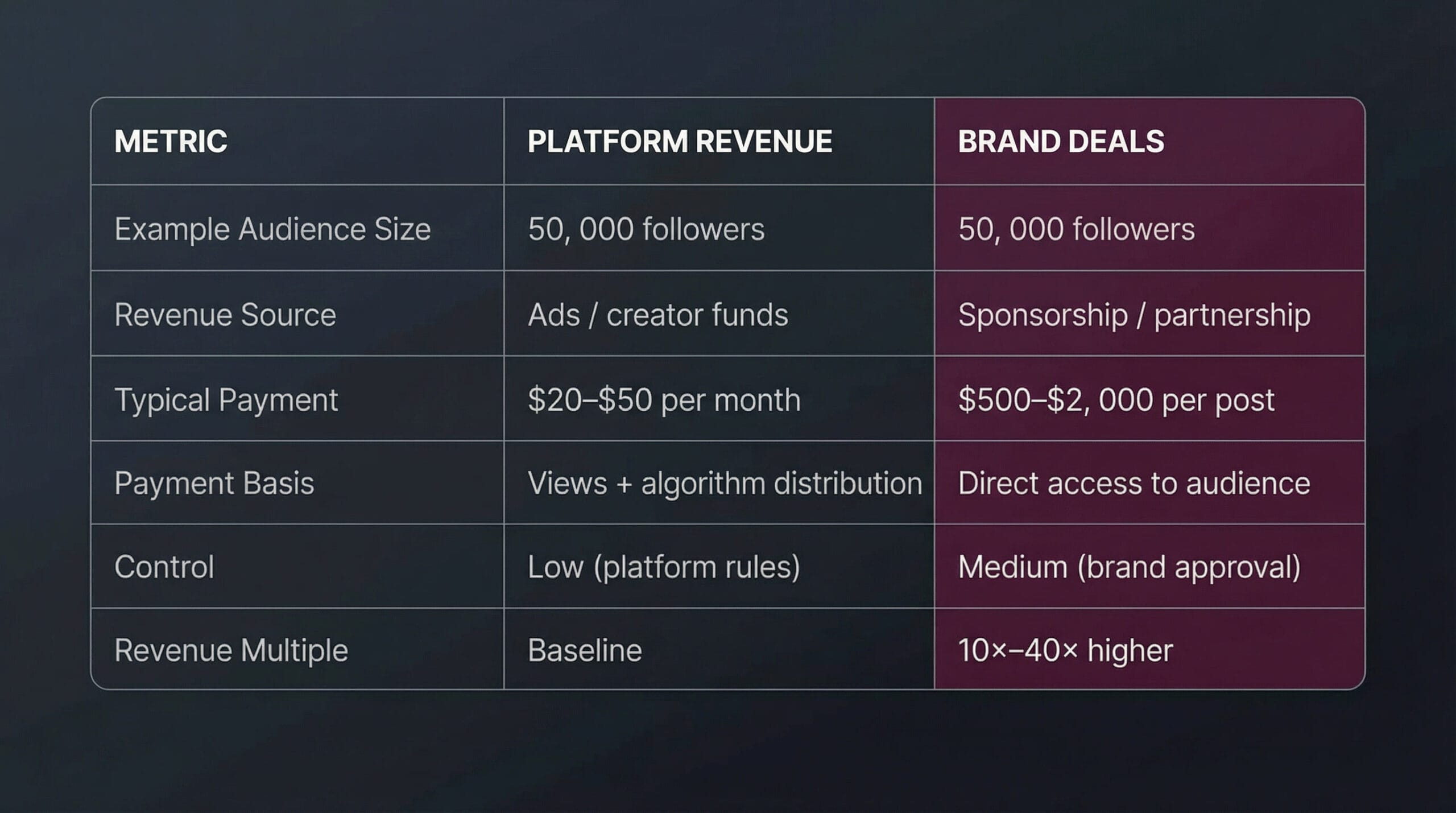 | METRIC | PLATFORM REVENUE | BRAND DEALS |
|---|---|---|
| Example Audience Size | 50, 000 followers | 50, 000 followers |
| Revenue Source | Ads / creator funds | Sponsorship / partnership |
| Typical Payment | \$20–\$50 per month | \$500–\$2, 000 per post |
| Payment Basis | Views + algorithm distribution | Direct access to audience |
| Control | Low (platform rules) | Medium (brand approval) |
| Revenue Multiple | Baseline | 10×–40× higher |